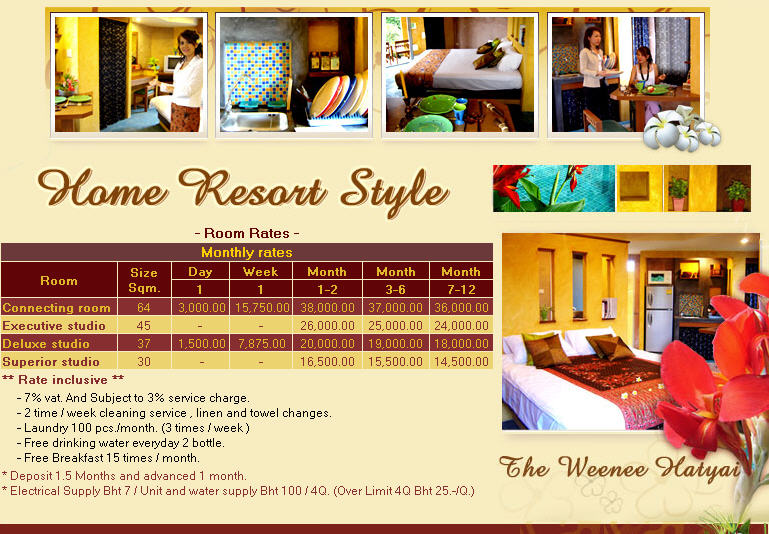 Home Resort Style

- Room Rates -

Monthly rates

| Room | Size Sqm. | Day 1 | Week 1 | Month 1-2 | Month 3-6 | Month 7-12 |
|---|---|---|---|---|---|---|
| Connecting room | 64 | 3,000.00 | 15,750.00 | 38,000.00 | 37,000.00 | 36,000.00 |
| Executive studio | 45 | - | - | 26,000.00 | 25,000.00 | 24,000.00 |
| Deluxe studio | 37 | 1,500.00 | 7,875.00 | 20,000.00 | 19,000.00 | 18,000.00 |
| Superior studio | 30 | - | - | 16,500.00 | 15,500.00 | 14,500.00 |

** Rate inclusive **
- 7% vat. And Subject to 3% service charge.
- 2 time / week cleaning service , linen and towel changes.
- Laundry 100 pcs./month. (3 times / week )
- Free drinking water everyday 2 bottle.
- Free Breakfast 15 times / month.

* Deposit 1.5 Months and advanced 1 month.
* Electrical Supply Bht 7 / Unit and water supply Bht 100 / 4Q. (Over Limit 4Q Bht 25.-/Q.)

The Weenee Hatyai